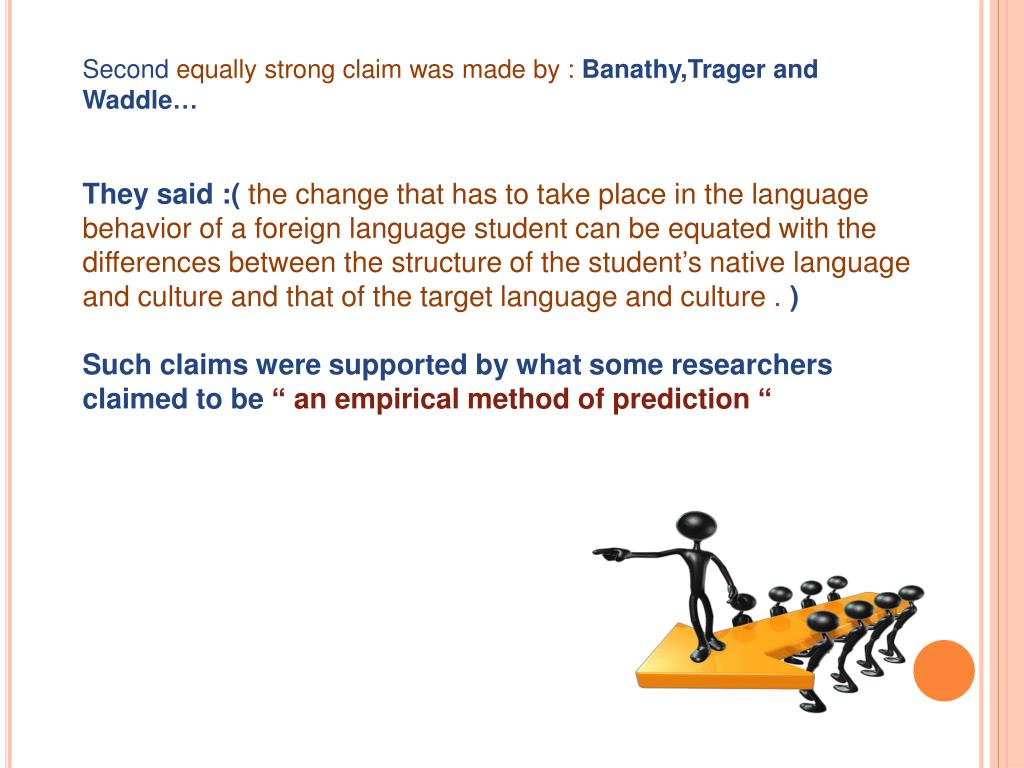 Second equally strong claim was made by : Banathy,Trager and Waddle…

They said :( the change that has to take place in the language behavior of a foreign language student can be equated with the differences between the structure of the student’s native language and culture and that of the target language and culture . )

Such claims were supported by what some researchers claimed to be “ an empirical method of prediction “